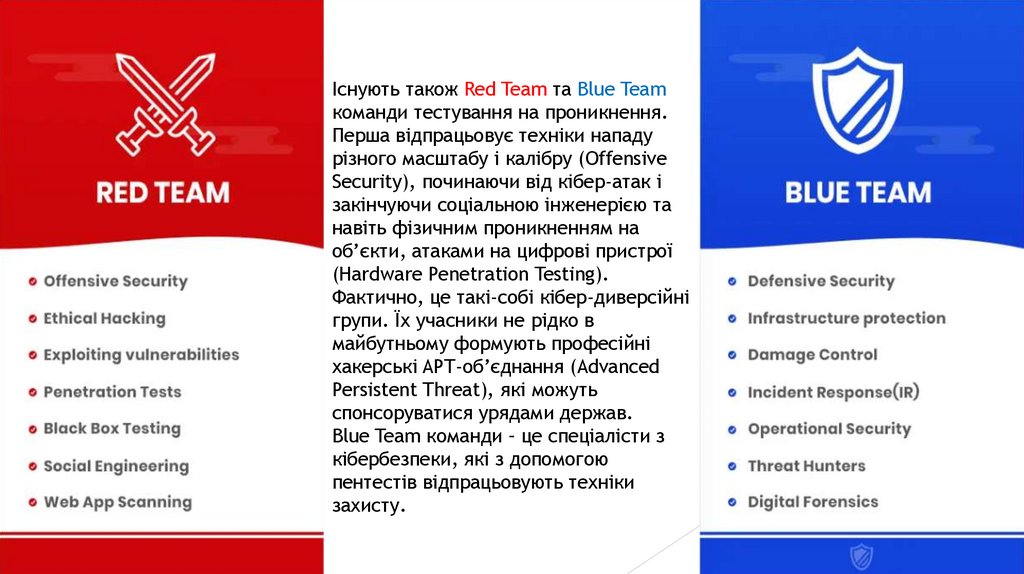 RED TEAM

Offensive Security
Ethical Hacking
Exploiting vulnerabilities
Penetration Tests
Black Box Testing
Social Engineering
Web App Scanning

Існують також Red Team та Blue Team команди тестування на проникнення. Перша відпрацьовує техніки нападу різного масштабу і калібру (Offensive Security), починаючи від кібер-атак і закінчуючи соціальною інженерією та навіть фізичним проникненням на об'єкти, атаками на цифрові пристрої (Hardware Penetration Testing). Фактично, це такі-собі кібер-диверсійні групи. Їх учасники не рідко в майбутньому формують професійні хакерські APT-об'єднання (Advanced Persistent Threat), які можуть спонсоруватися урядами держав. Blue Team команди – це спеціалісти з кібербезпеки, які з допомогою пентестів відпрацьовують техніки захисту.

BLUE TEAM

Defensive Security
Infrastructure protection
Damage Control
Incident Response(IR)
Operational Security
Threat Hunters
Digital Forensics